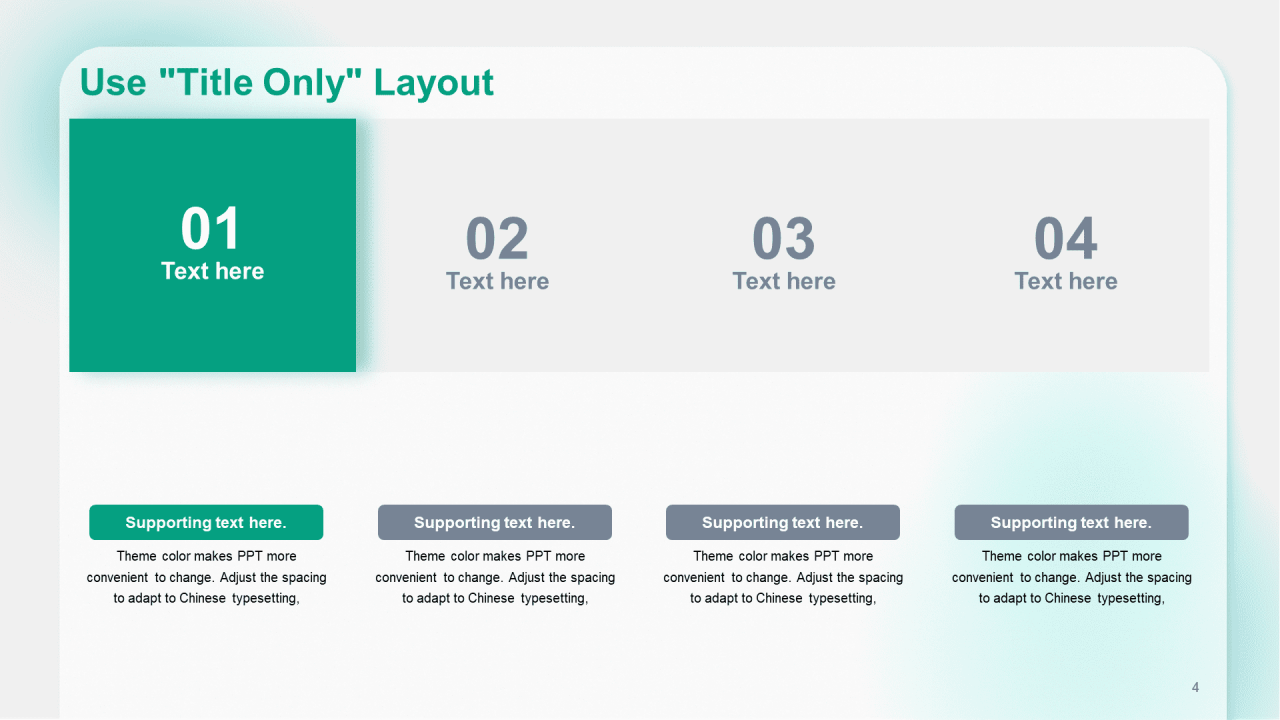 Use "Title Only" Layout

01
Text here

02
Text here

03
Text here

04
Text here

Supporting text here.
Theme color makes PPT more convenient to change. Adjust the spacing to adapt to Chinese typesetting,

Supporting text here.
Theme color makes PPT more convenient to change. Adjust the spacing to adapt to Chinese typesetting,

Supporting text here.
Theme color makes PPT more convenient to change. Adjust the spacing to adapt to Chinese typesetting,

Supporting text here.
Theme color makes PPT more convenient to change. Adjust the spacing to adapt to Chinese typesetting,

4